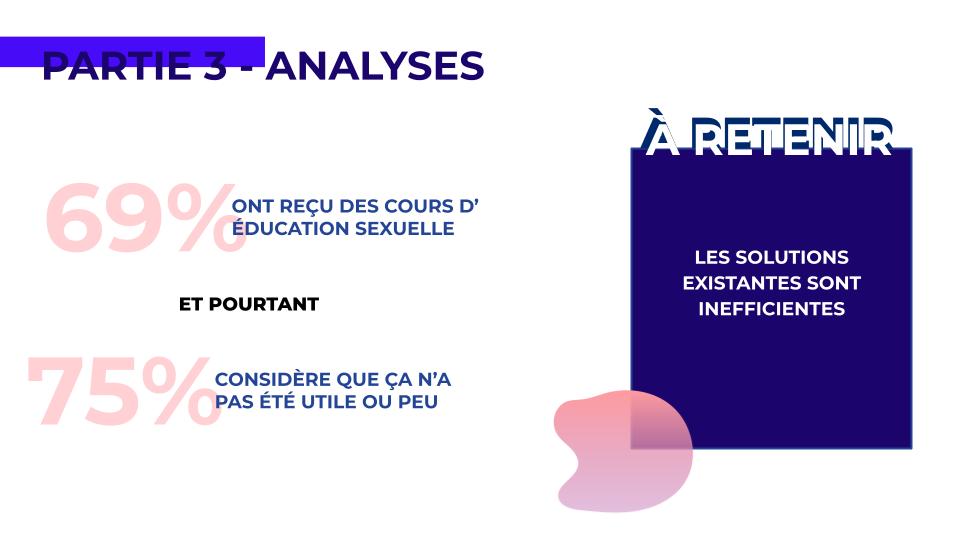 PARTIE 3 - ANALYSES

69% ONT REÇU DES COURS D' ÉDUCATION SEXUELLE

ET POURTANT

75% CONSIDÈRE QUE ÇA N'A PAS ÉTÉ UTILE OU PEU

À RETENIR

LES SOLUTIONS EXISTANTES SONT INEFFICIENTES